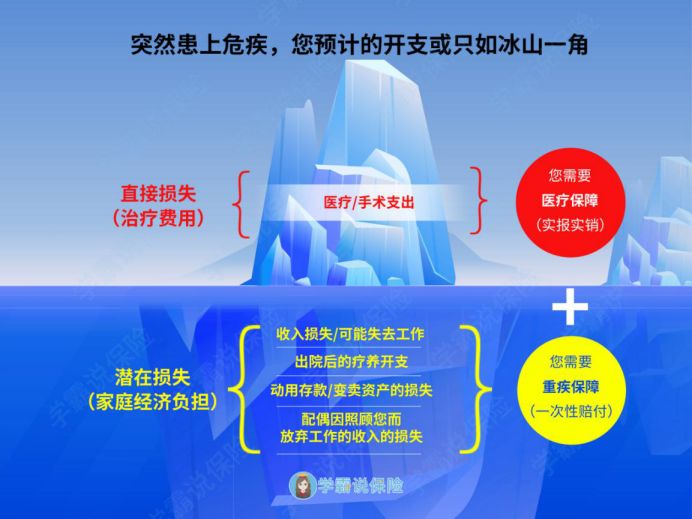 突然患上危疾，您预计的开支或只如冰山一角

直接损失
（治疗费用）

医疗/手术支出

您需要
医疗保障
（实报实销）

+

潜在损失
（家庭经济负担）

收入损失/可能失去工作

出院后的疗养开支

动用存款/变卖资产的损失

配偶因照顾您而
放弃工作的收入的损失

您需要
重疾保障
（一次性赔付）

学霸说保险